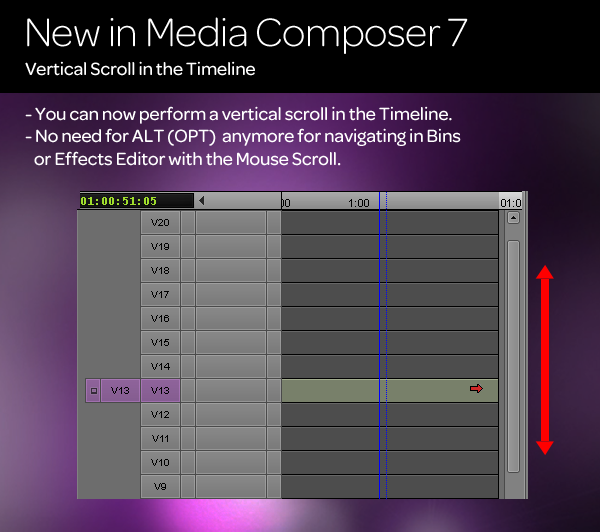 New in Media Composer 7

Vertical Scroll in the Timeline

- You can now perform a vertical scroll in the Timeline.
- No need for ALT (OPT) anymore for navigating in Bins or Effects Editor with the Mouse Scroll.

01:00:51:05

00

1:00

01:0

V20
V19
V18
V17
V16
V15
V14
V13 V13
V12
V11
V10
V9